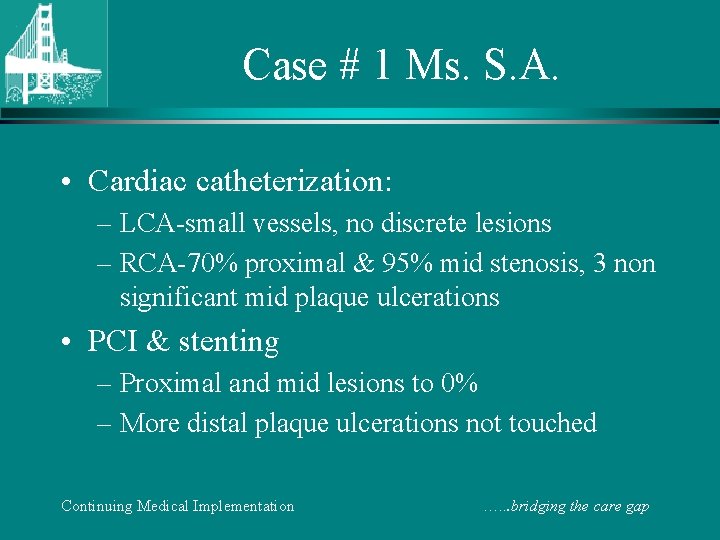 Case # 1 Ms. S.A.

• Cardiac catheterization:
– LCA-small vessels, no discrete lesions
– RCA-70% proximal & 95% mid stenosis, 3 non significant mid plaque ulcerations

• PCI & stenting
– Proximal and mid lesions to 0%
– More distal plaque ulcerations not touched

Continuing Medical Implementation

……bridging the care gap